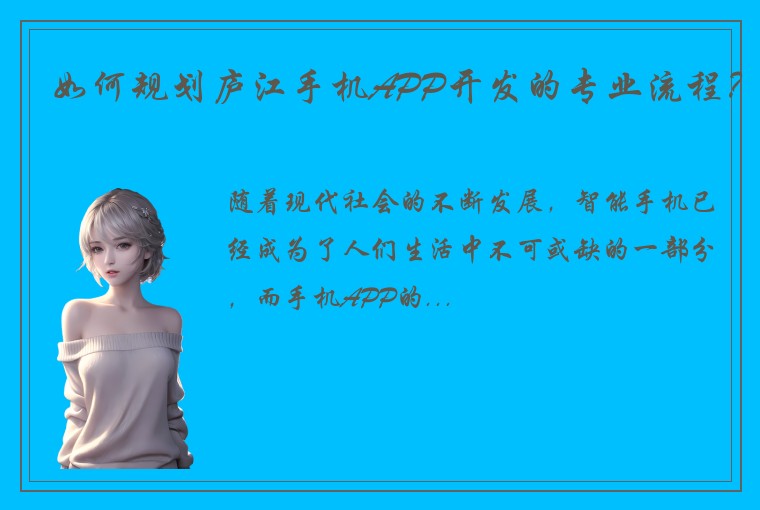 如何规划庐江手机APP开发的专业流程?

随着现代社会的不断发展，智能手机已经成为了人们生活中不可或缺的一部分，而手机APP的...